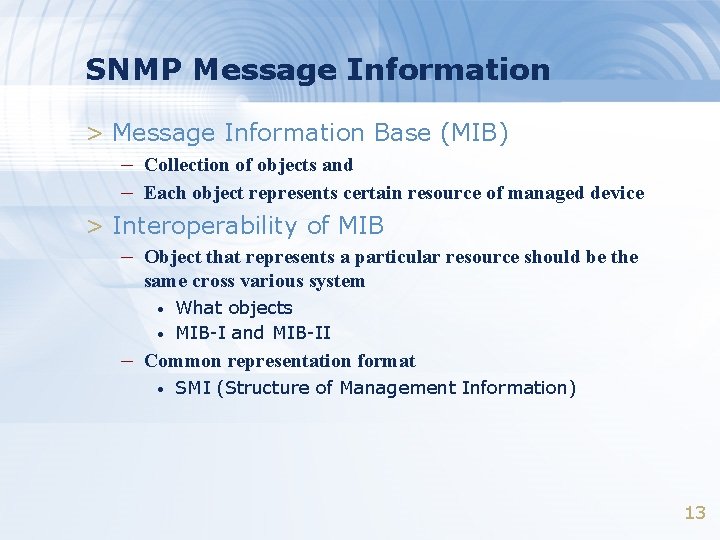 SNMP Message Information

> Message Information Base (MIB)
– Collection of objects and
– Each object represents certain resource of managed device

> Interoperability of MIB
– Object that represents a particular resource should be the same cross various system
• What objects
• MIB-I and MIB-II
– Common representation format
• SMI (Structure of Management Information)

13